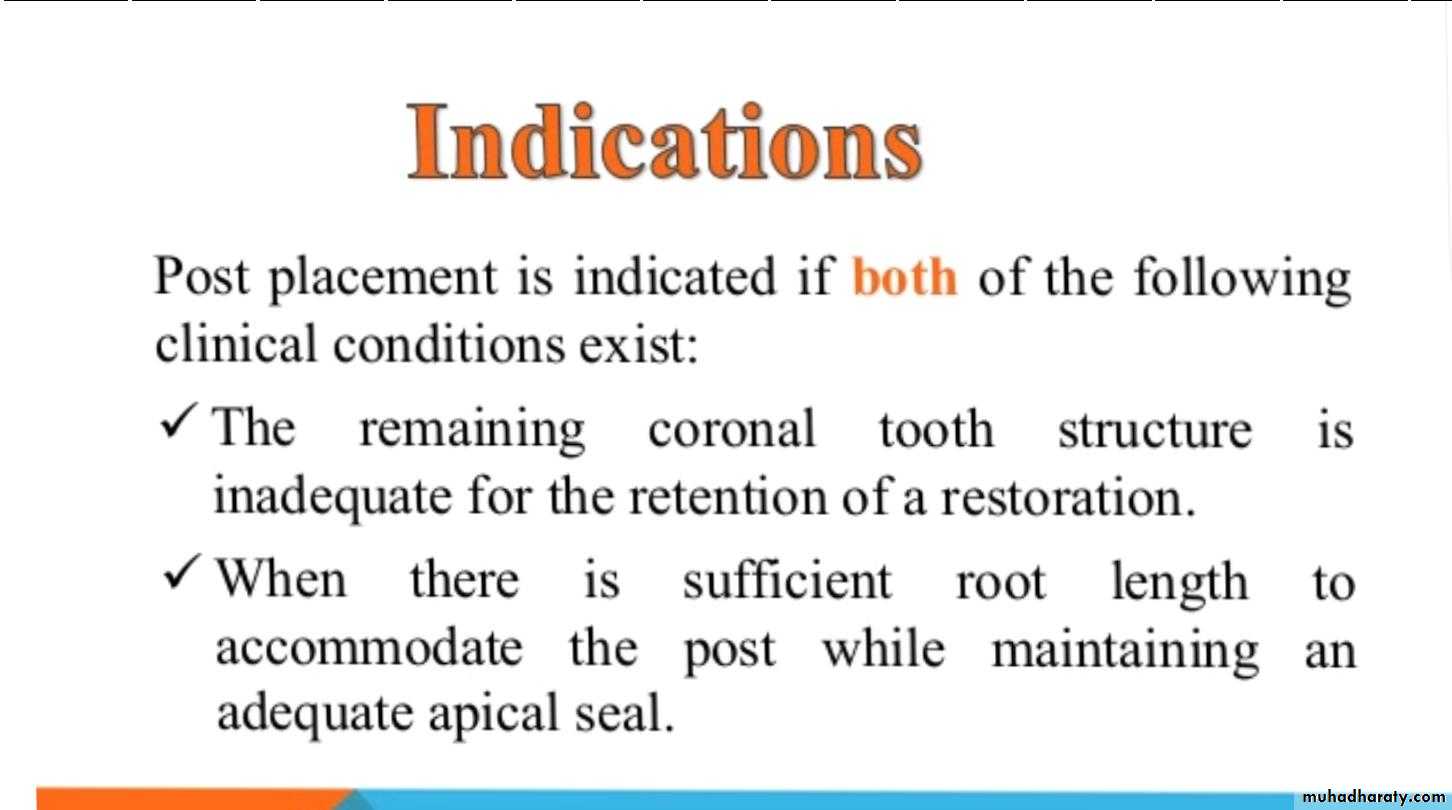 Indications

Post placement is indicated if both of the following clinical conditions exist:

✓ The remaining coronal tooth structure is inadequate for the retention of a restoration.

✓ When there is sufficient root length to accommodate the post while maintaining an adequate apical seal.

muhadharaty.com